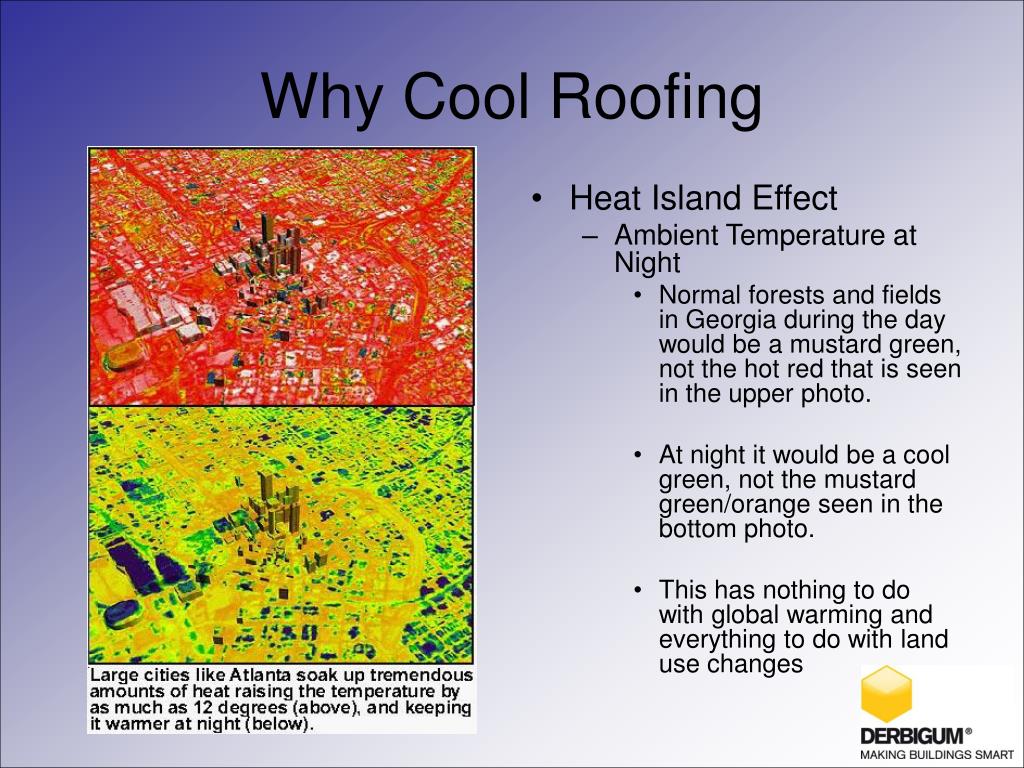 Why Cool Roofing

Large cities like Atlanta soak up tremendous amounts of heat raising the temperature by as much as 12 degrees (above), and keeping it warmer at night (below).

• Heat Island Effect
– Ambient Temperature at Night
• Normal forests and fields in Georgia during the day would be a mustard green, not the hot red that is seen in the upper photo.

• At night it would be a cool green, not the mustard green/orange seen in the bottom photo.

• This has nothing to do with global warming and everything to do with land use changes

DERBIGUM®
MAKING BUILDINGS SMART